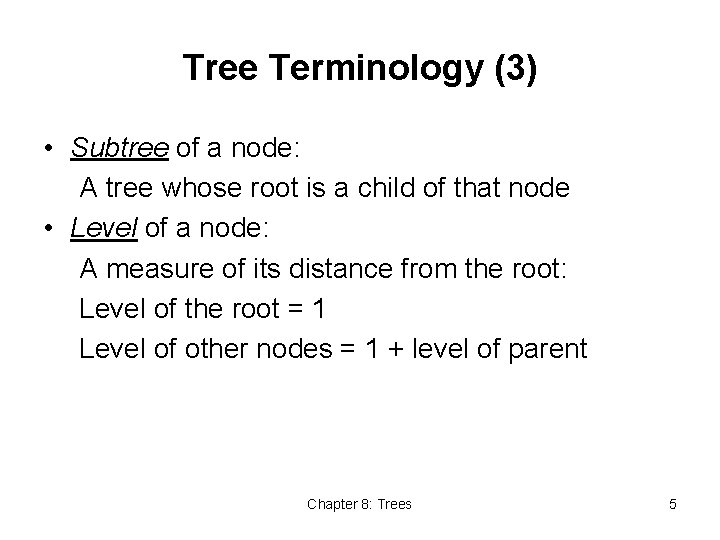 Tree Terminology (3)

• Subtree of a node:

A tree whose root is a child of that node

• Level of a node:

A measure of its distance from the root:

Level of the root = 1

Level of other nodes = 1 + level of parent

Chapter 8: Trees

5